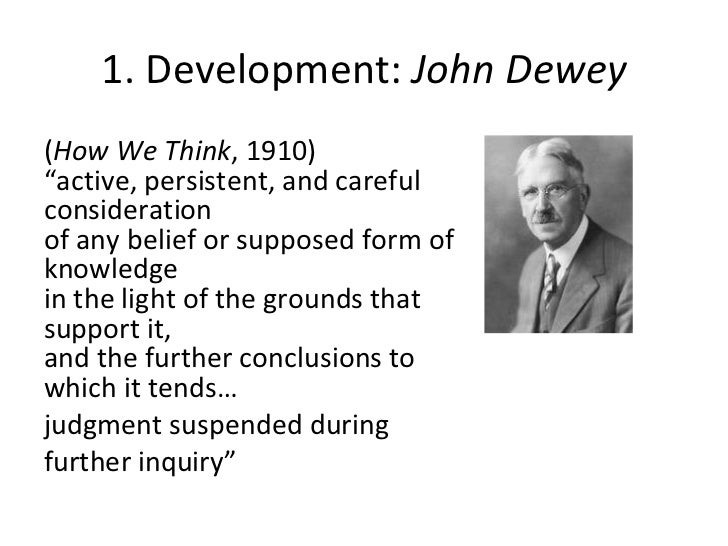 1. Development: John Dewey

(How We Think, 1910)
“active, persistent, and careful consideration
of any belief or supposed form of knowledge
in the light of the grounds that support it,
and the further conclusions to which it tends…

judgment suspended during further inquiry”